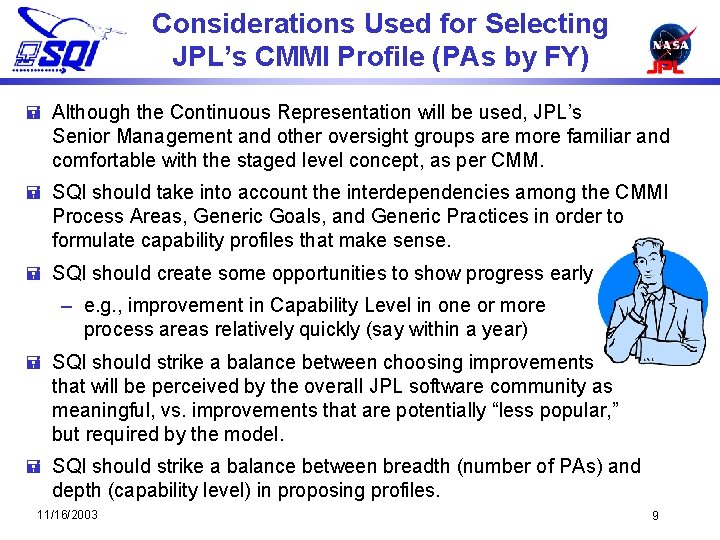 SQI

Considerations Used for Selecting JPL's CMMI Profile (PAs by FY)

NASA JPL

Although the Continuous Representation will be used, JPL's Senior Management and other oversight groups are more familiar and comfortable with the staged level concept, as per CMM.

SQI should take into account the interdependencies among the CMMI Process Areas, Generic Goals, and Generic Practices in order to formulate capability profiles that make sense.

SQI should create some opportunities to show progress early

– e.g., improvement in Capability Level in one or more process areas relatively quickly (say within a year)

SQI should strike a balance between choosing improvements that will be perceived by the overall JPL software community as meaningful, vs. improvements that are potentially "less popular," but required by the model.

SQI should strike a balance between breadth (number of PAs) and depth (capability level) in proposing profiles.

11/16/2003

9